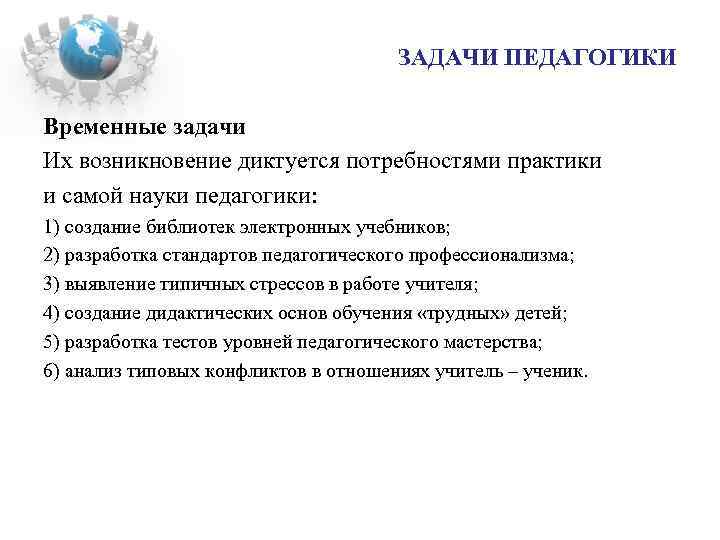 ЗАДАЧИ ПЕДАГОГИКИ

Временные задачи

Их возникновение диктуется потребностями практики и самой науки педагогики:

1) создание библиотек электронных учебников;

2) разработка стандартов педагогического профессионализма;

3) выявление типичных стрессов в работе учителя;

4) создание дидактических основ обучения «трудных» детей;

5) разработка тестов уровней педагогического мастерства;

6) анализ типовых конфликтов в отношениях учитель – ученик.